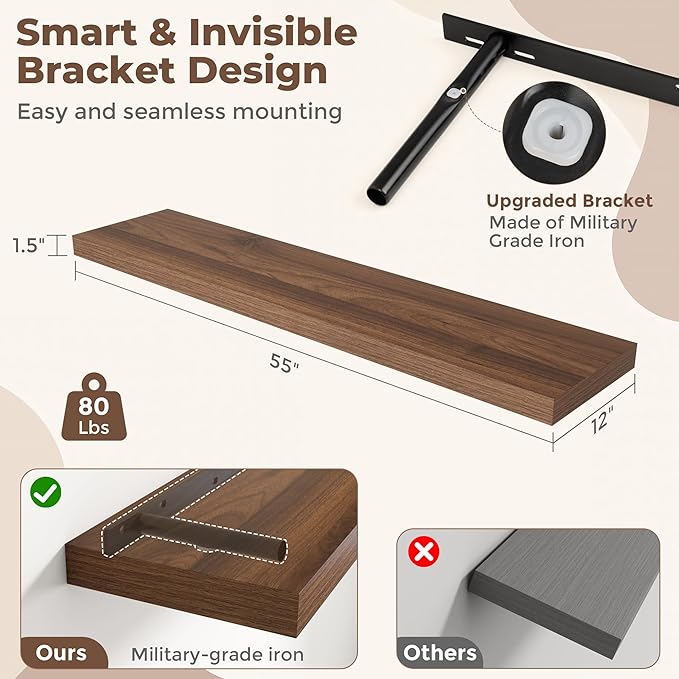 Smart & Invisible Bracket Design

Easy and seamless mounting

Upgraded Bracket
Made of Military Grade Iron

1.5"

55"

12"

80 Lbs

Ours

Military-grade iron

Others